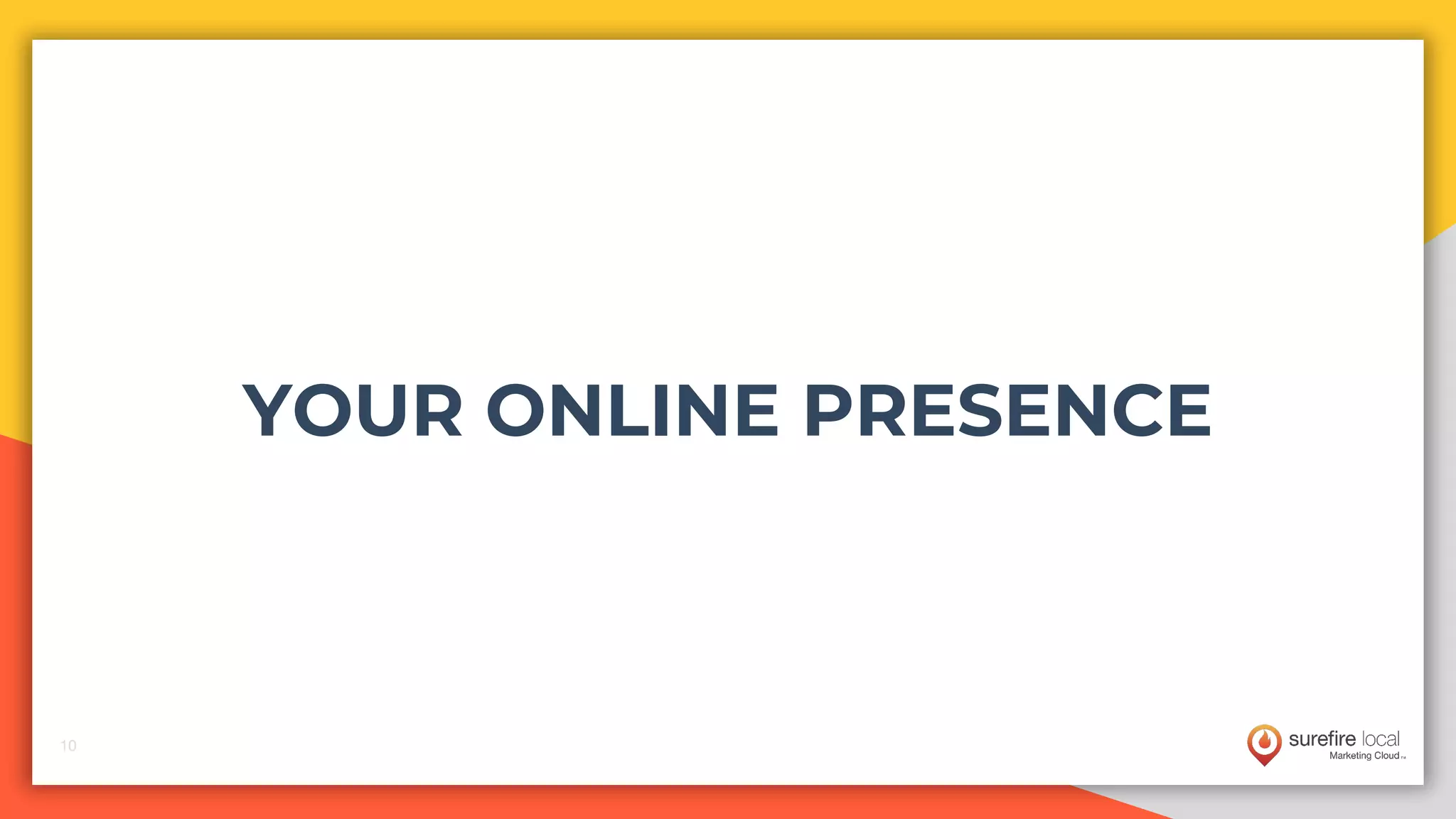 YOUR ONLINE PRESENCE

10

surefire local
Marketing Cloud™